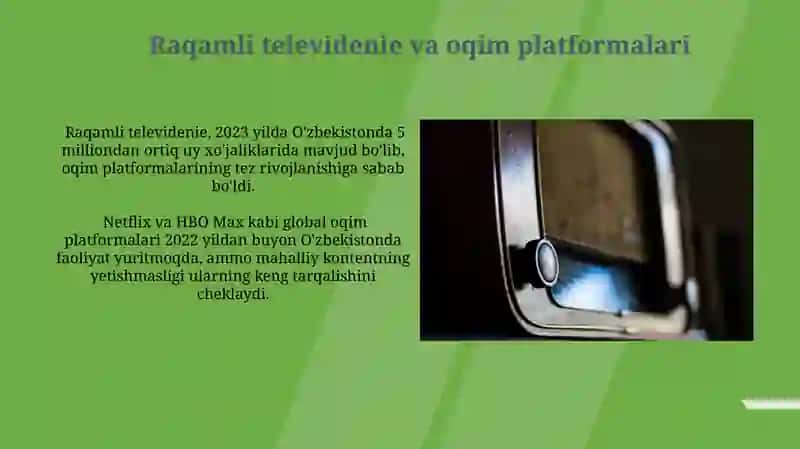 Raqamli televidenie va oqim platformalari

Raqamli televidenie, 2023 yilda O'zbekistonda 5 milliondan ortiq uy xo'jaliklarida mavjud bo'lib, oqim platformalarining tez rivojlanishiga sabab bo'ldi.

Netflix va HBO Max kabi global oqim platformalari 2022 yildan buyon O'zbekistonda faoliyat yuritmoqda, ammo mahalliy kontentning yetishmasligi ularning keng tarqalishini cheklaydi.